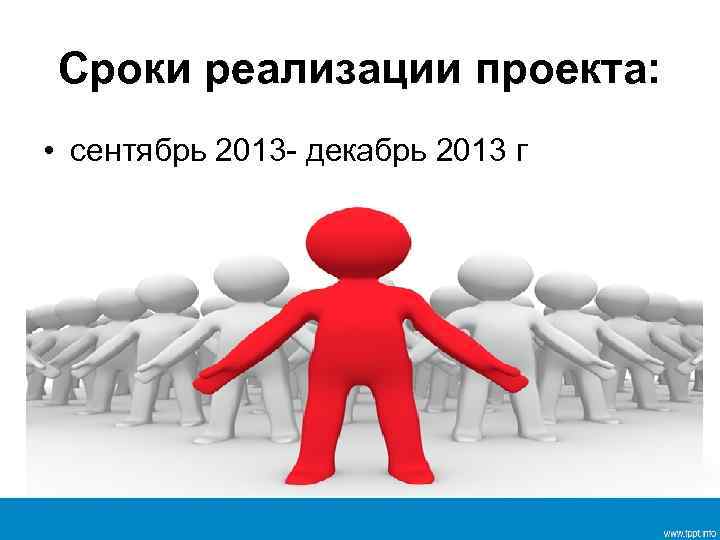 Сроки реализации проекта:

• сентябрь 2013- декабрь 2013 г

www.tppt.info